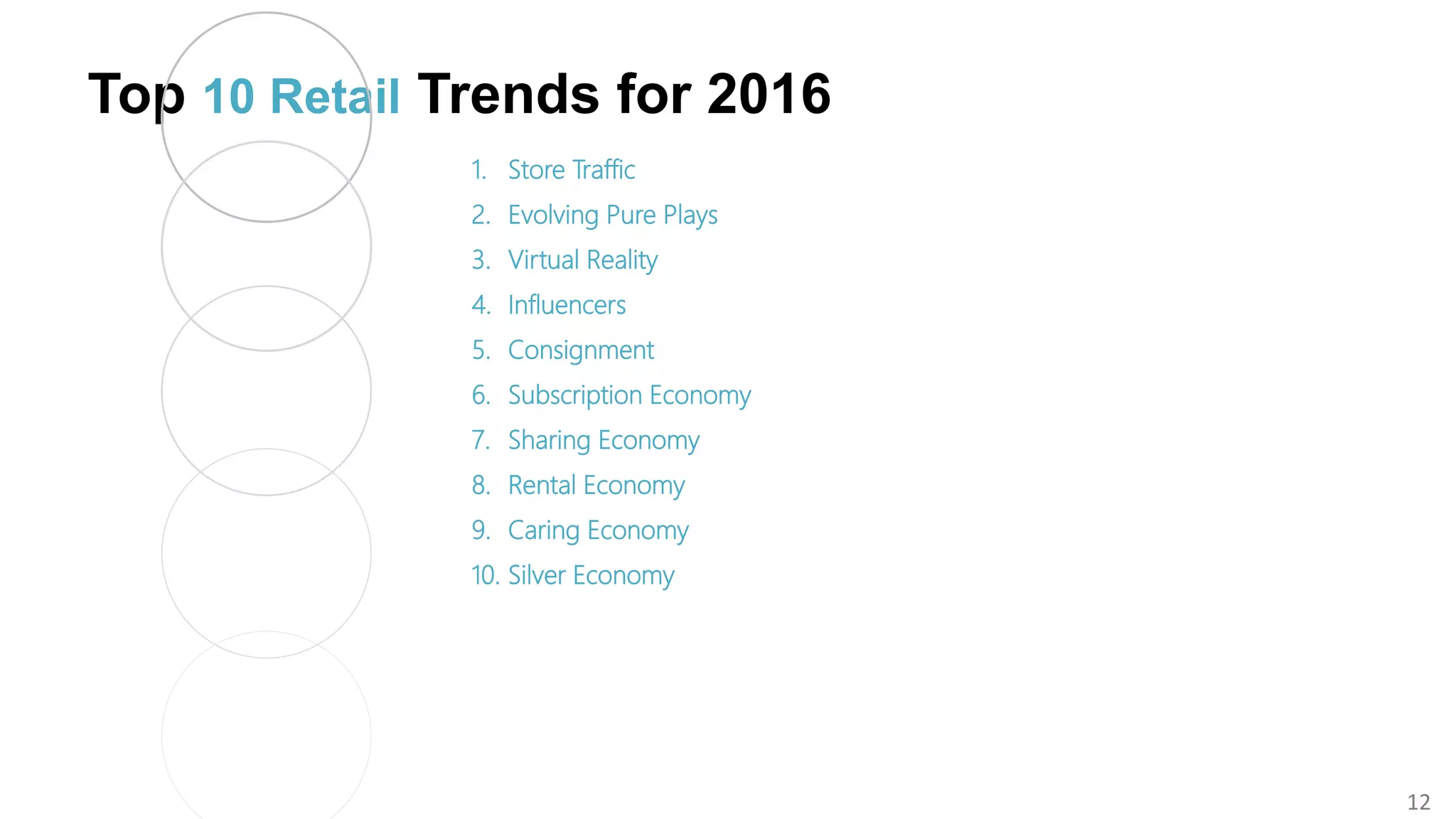 Top 10 Retail Trends for 2016

1. Store Traffic
2. Evolving Pure Plays
3. Virtual Reality
4. Influencers
5. Consignment
6. Subscription Economy
7. Sharing Economy
8. Rental Economy
9. Caring Economy
10. Silver Economy

12